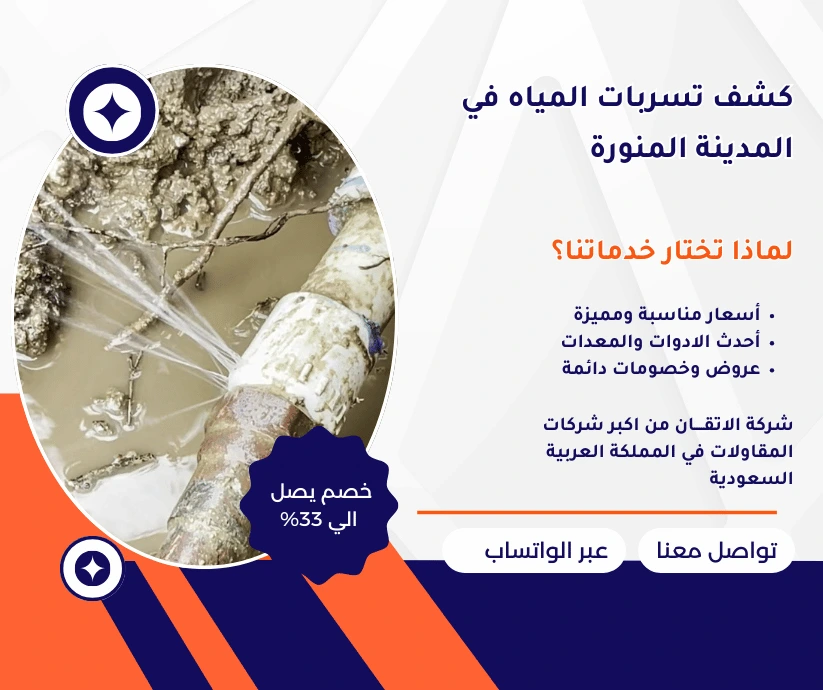 كشف تسربات المياه في المدينة المنورة

لماذا تختار خدماتنا؟

• أسعار مناسبة ومميزة
• أحدث الادوات والمعدات
• عروض وخصومات دائمة

شركة الاتقـان من اكبر شركات المقاولات في المملكة العربية السعودية

خصم يصل الي 33%

تواصل معنا

عبر الواتساب